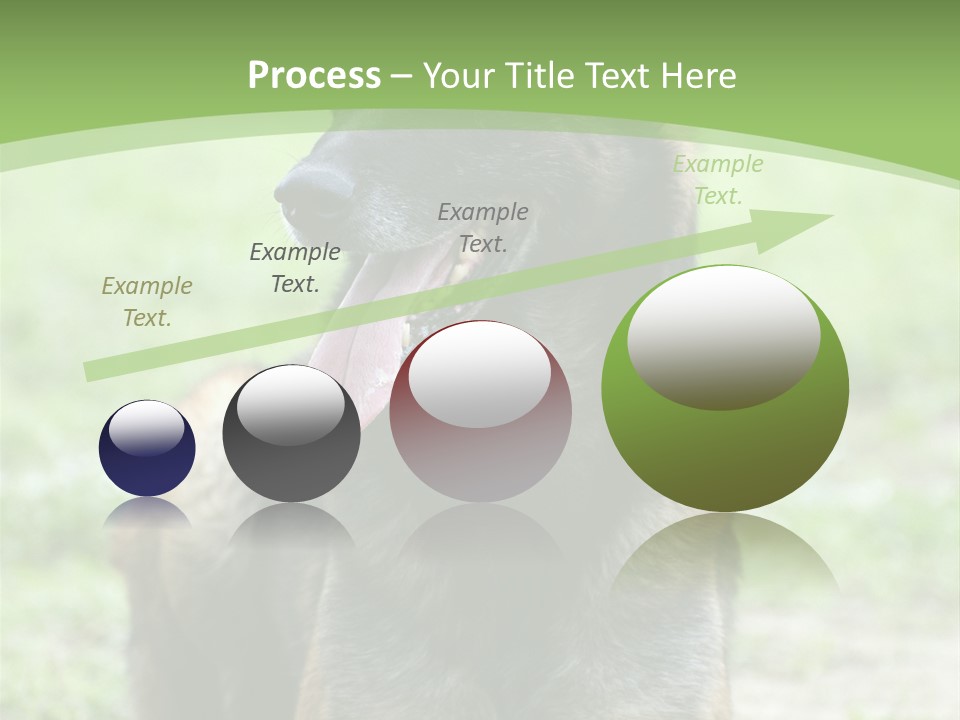 Process – Your Title Text Here

Example Text.

Example Text.

Example Text.

Example Text.